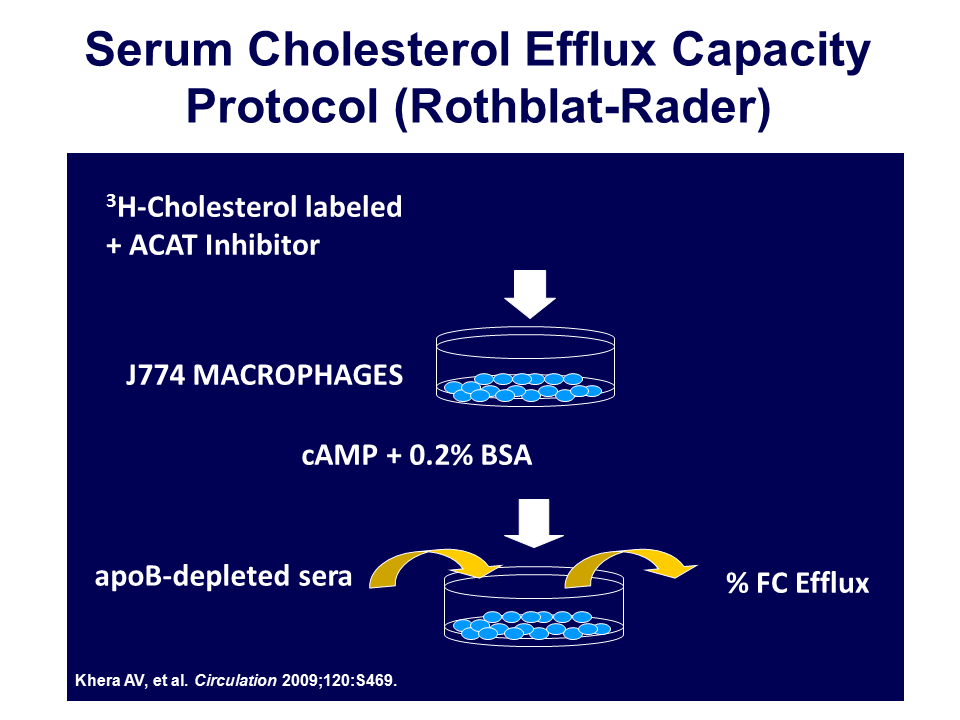 Serum Cholesterol Efflux Capacity Protocol (Rothblat-Rader)

$^3$H-Cholesterol labeled
+ ACAT Inhibitor

J774 MACROPHAGES

cAMP + 0.2% BSA

apoB-depleted sera

% FC Efflux

Khera AV, et al. Circulation 2009;120:S469.